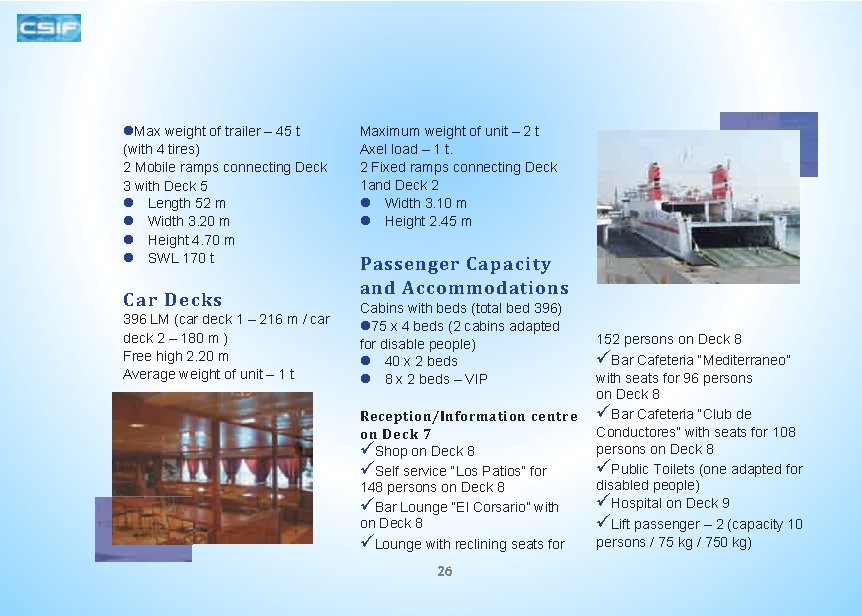 CSIF

●Max weight of trailer – 45 t (with 4 tires)
2 Mobile ramps connecting Deck 3 with Deck 5
● Length 52 m
● Width 3.20 m
● Height 4.70 m
● SWL 170 t

Car Decks
396 LM (car deck 1 – 216 m / car deck 2 – 180 m )
Free high 2.20 m
Average weight of unit – 1 t

Maximum weight of unit – 2 t
Axel load – 1 t.
2 Fixed ramps connecting Deck 1and Deck 2
● Width 3.10 m
● Height 2.45 m

Passenger Capacity and Accommodations
Cabins with beds (total bed 396)
●75 x 4 beds (2 cabins adapted for disable people)
● 40 x 2 beds
● 8 x 2 beds – VIP

Reception/Information centre on Deck 7
✓Shop on Deck 8
✓Self service "Los Patios" for 148 persons on Deck 8
✓Bar Lounge "El Corsario" with on Deck 8
✓Lounge with reclining seats for

152 persons on Deck 8
✓Bar Cafeteria "Mediterraneo" with seats for 96 persons on Deck 8
✓Bar Cafeteria "Club de Conductores" with seats for 108 persons on Deck 8
✓Public Toilets (one adapted for disabled people)
✓Hospital on Deck 9
✓Lift passenger – 2 (capacity 10 persons / 75 kg / 750 kg)

26